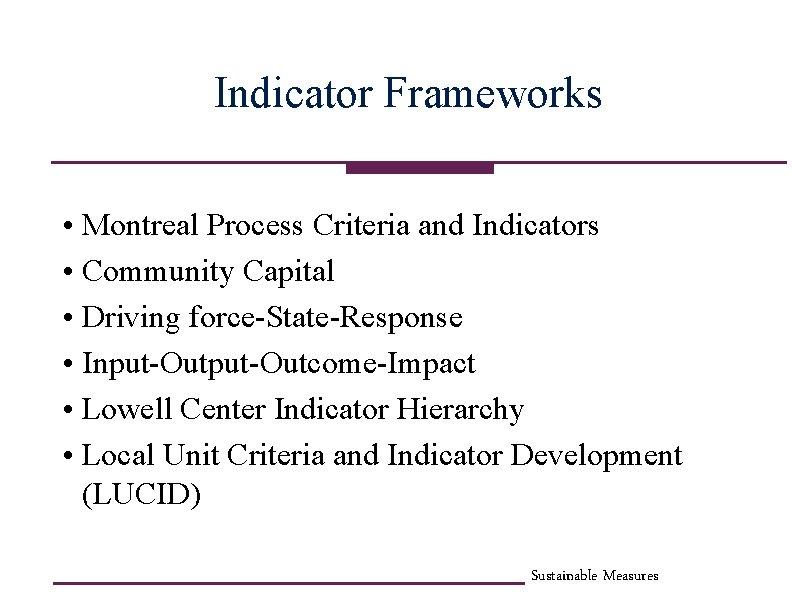 Indicator Frameworks

• Montreal Process Criteria and Indicators
• Community Capital
• Driving force-State-Response
• Input-Output-Outcome-Impact
• Lowell Center Indicator Hierarchy
• Local Unit Criteria and Indicator Development (LUCID)

Sustainable Measures